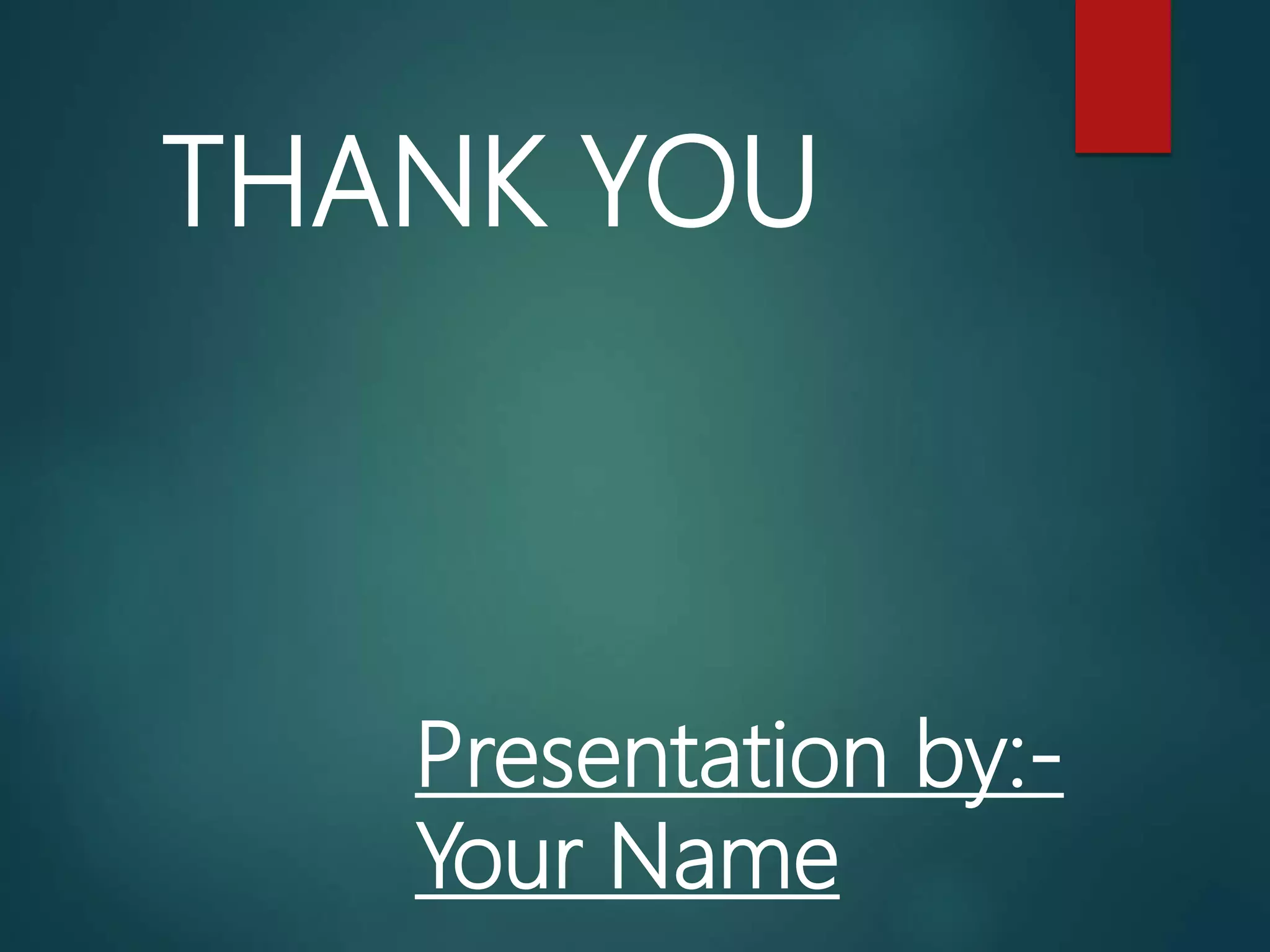 THANK YOU

Presentation by:-
Your Name